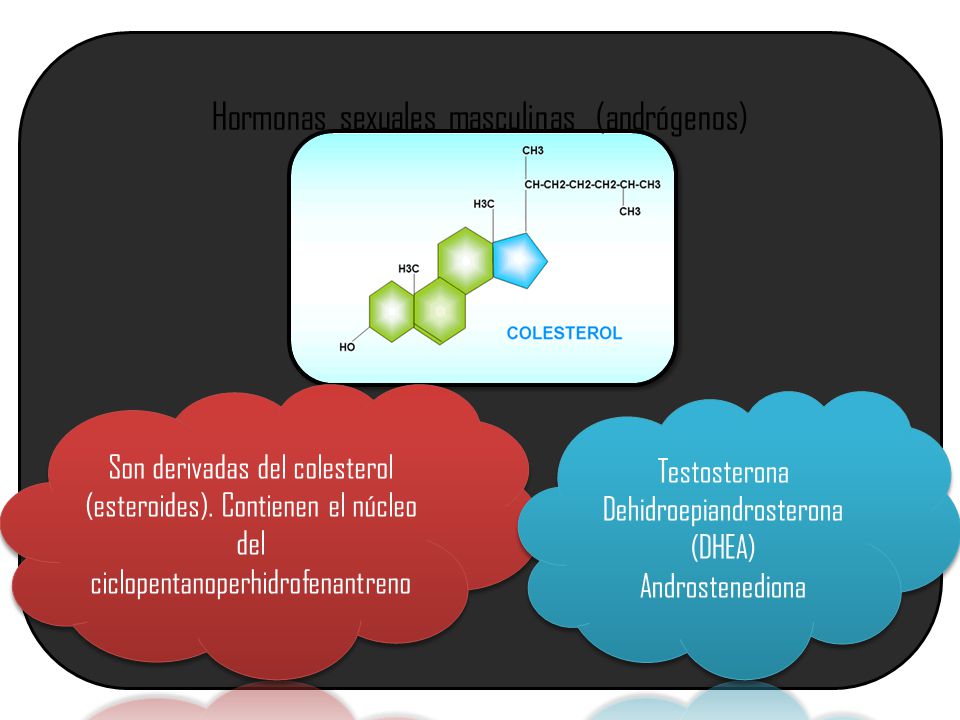 Hormonas sexuales masculinas (andrógenos)

CH3
CH-CH2-CH2-CH2-CH-CH3
CH3
H3C
H3C
HO
COLESTEROL

Son derivadas del colesterol (esteroides). Contienen el núcleo del ciclopentanoperhidrofenantreno

Testosterona
Dehidroepiandrosterona (DHEA)
Androstenediona